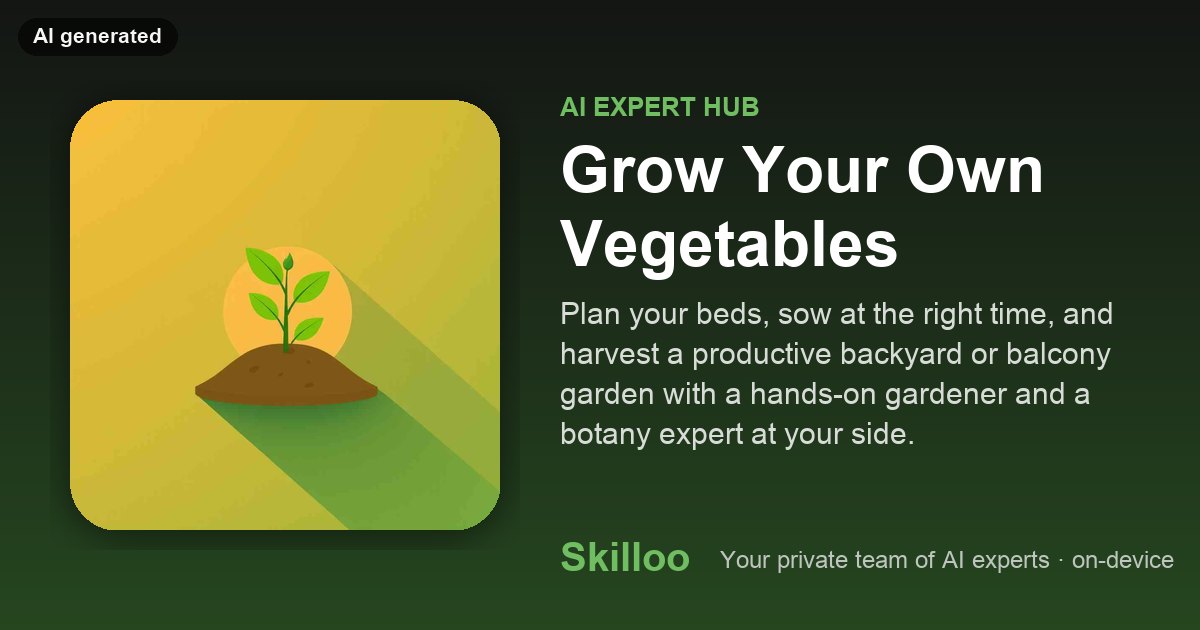 AI generated

AI EXPERT HUB

Grow Your Own Vegetables

Plan your beds, sow at the right time, and harvest a productive backyard or balcony garden with a hands-on gardener and a botany expert at your side.

Skilloo

Your private team of AI experts · on-device